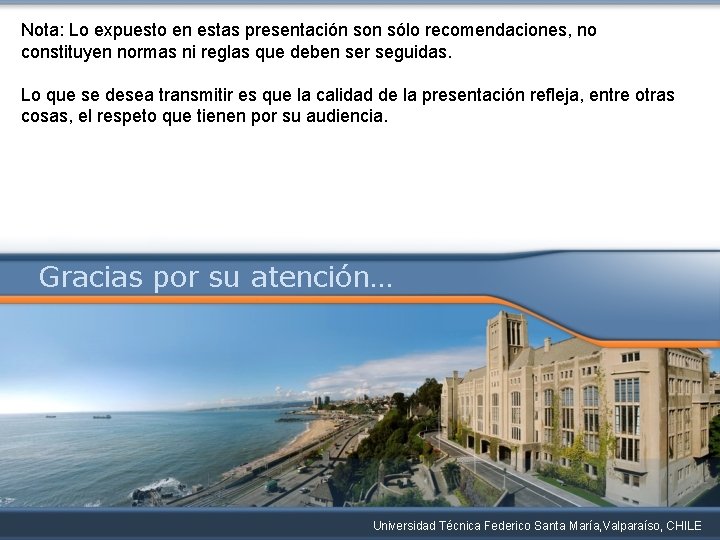 Nota: Lo expuesto en estas presentación son sólo recomendaciones, no constituyen normas ni reglas que deben ser seguidas.

Lo que se desea transmitir es que la calidad de la presentación refleja, entre otras cosas, el respeto que tienen por su audiencia.

Gracias por su atención…

Universidad Técnica Federico Santa María,Valparaíso, CHILE